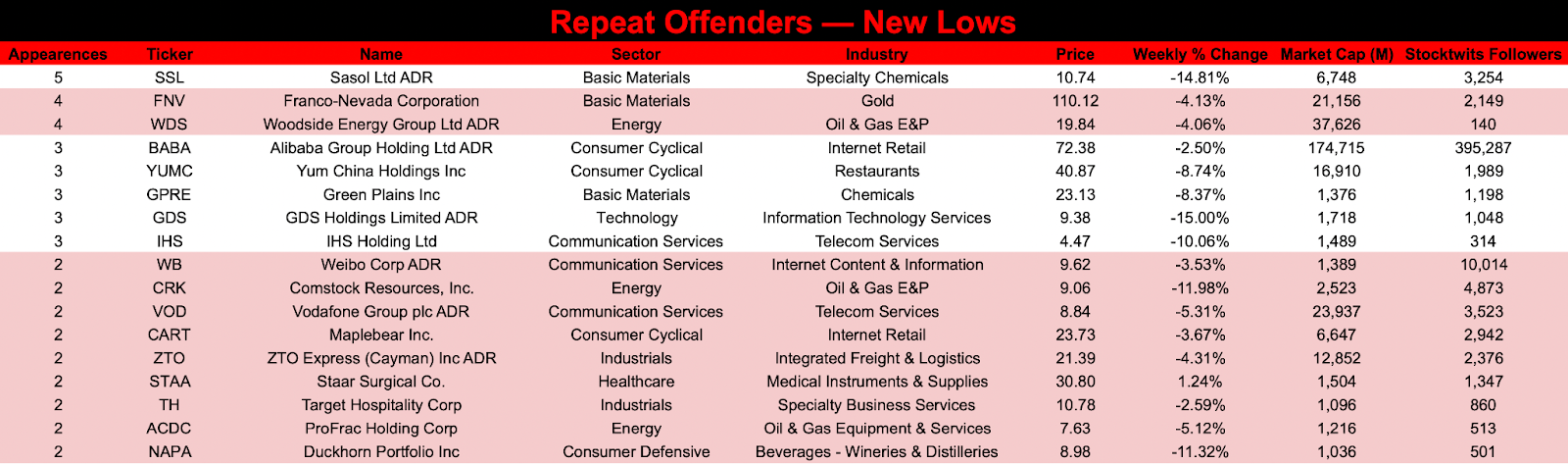 Repeat Offenders — New Lows

| Appearences | Ticker | Name | Sector | Industry | Price | Weekly % Change | Market Cap (M) | Stocktwits Followers |
|---|---|---|---|---|---|---|---|---|
| 5 | SSL | Sasol Ltd ADR | Basic Materials | Specialty Chemicals | 10.74 | -14.81% | 6,748 | 3,254 |
| 4 | FNV | Franco-Nevada Corporation | Basic Materials | Gold | 110.12 | -4.13% | 21,156 | 2,149 |
| 4 | WDS | Woodside Energy Group Ltd ADR | Energy | Oil & Gas E&P | 19.84 | -4.06% | 37,626 | 140 |
| 3 | BABA | Alibaba Group Holding Ltd ADR | Consumer Cyclical | Internet Retail | 72.38 | -2.50% | 174,715 | 395,287 |
| 3 | YUMC | Yum China Holdings Inc | Consumer Cyclical | Restaurants | 40.87 | -8.74% | 16,910 | 1,989 |
| 3 | GPRE | Green Plains Inc | Basic Materials | Chemicals | 23.13 | -8.37% | 1,376 | 1,198 |
| 3 | GDS | GDS Holdings Limited ADR | Technology | Information Technology Services | 9.38 | -15.00% | 1,718 | 1,048 |
| 3 | IHS | IHS Holding Ltd | Communication Services | Telecom Services | 4.47 | -10.06% | 1,489 | 314 |
| 2 | WB | Weibo Corp ADR | Communication Services | Internet Content & Information | 9.62 | -3.53% | 1,389 | 10,014 |
| 2 | CRK | Comstock Resources, Inc. | Energy | Oil & Gas E&P | 9.06 | -11.98% | 2,523 | 4,873 |
| 2 | VOD | Vodafone Group plc ADR | Communication Services | Telecom Services | 8.84 | -5.31% | 23,937 | 3,523 |
| 2 | CART | Maplebear Inc. | Consumer Cyclical | Internet Retail | 23.73 | -3.67% | 6,647 | 2,942 |
| 2 | ZTO | ZTO Express (Cayman) Inc ADR | Industrials | Integrated Freight & Logistics | 21.39 | -4.31% | 12,852 | 2,376 |
| 2 | STAA | Staar Surgical Co. | Healthcare | Medical Instruments & Supplies | 30.80 | 1.24% | 1,504 | 1,347 |
| 2 | TH | Target Hospitality Corp | Industrials | Specialty Business Services | 10.78 | -2.59% | 1,096 | 860 |
| 2 | ACDC | ProFrac Holding Corp | Energy | Oil & Gas Equipment & Services | 7.63 | -5.12% | 1,216 | 513 |
| 2 | NAPA | Duckhorn Portfolio Inc | Consumer Defensive | Beverages - Wineries & Distilleries | 8.98 | -11.32% | 1,036 | 501 |